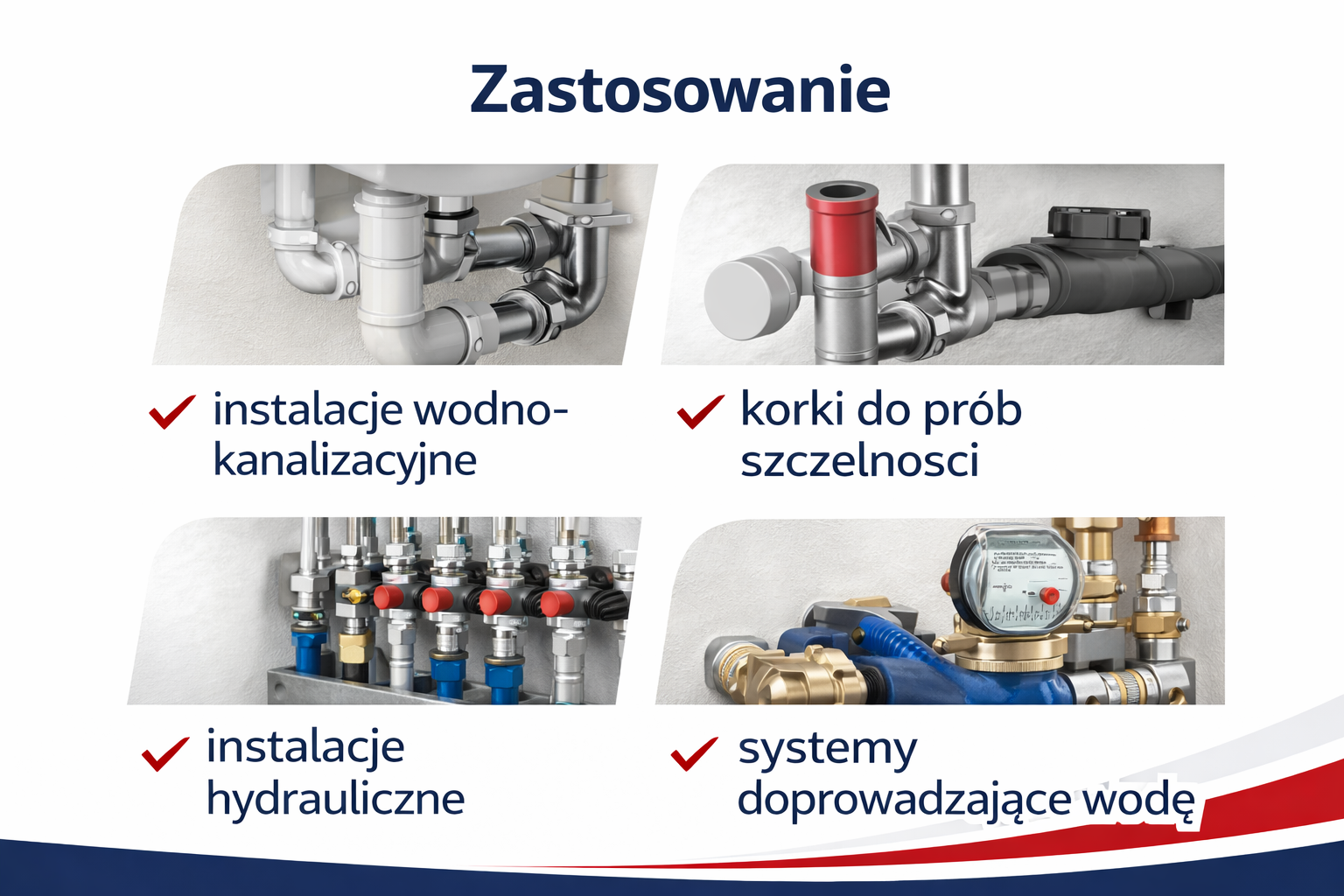 Zastosowanie

instalacje wodno-kanalizacyjne

korki do prób szczelnosci

instalacje hydrauliczne

systemy doprowadzające wodę